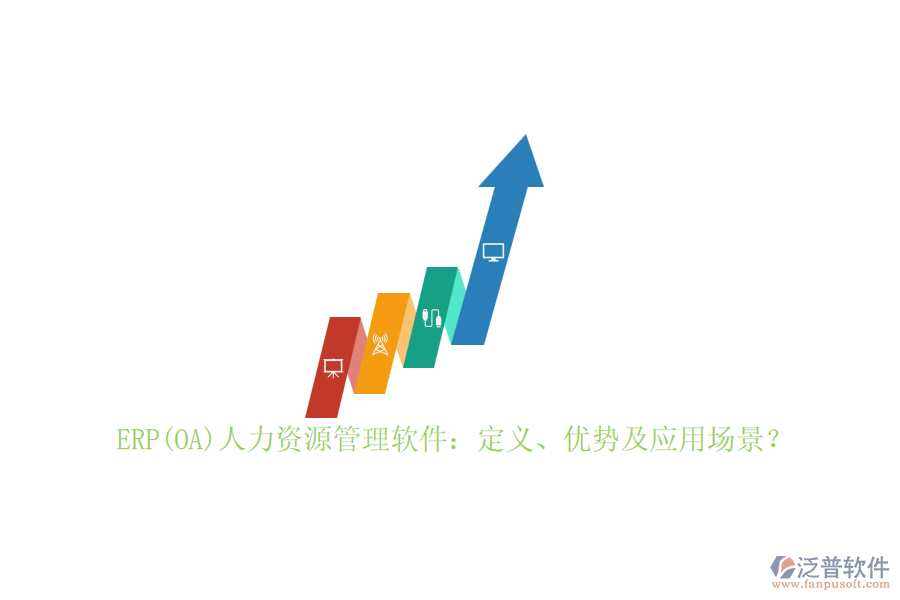 ERP(OA)人力资源管理软件：定义、优势及应用场景？

泛普软件
www.fanpusoft.com